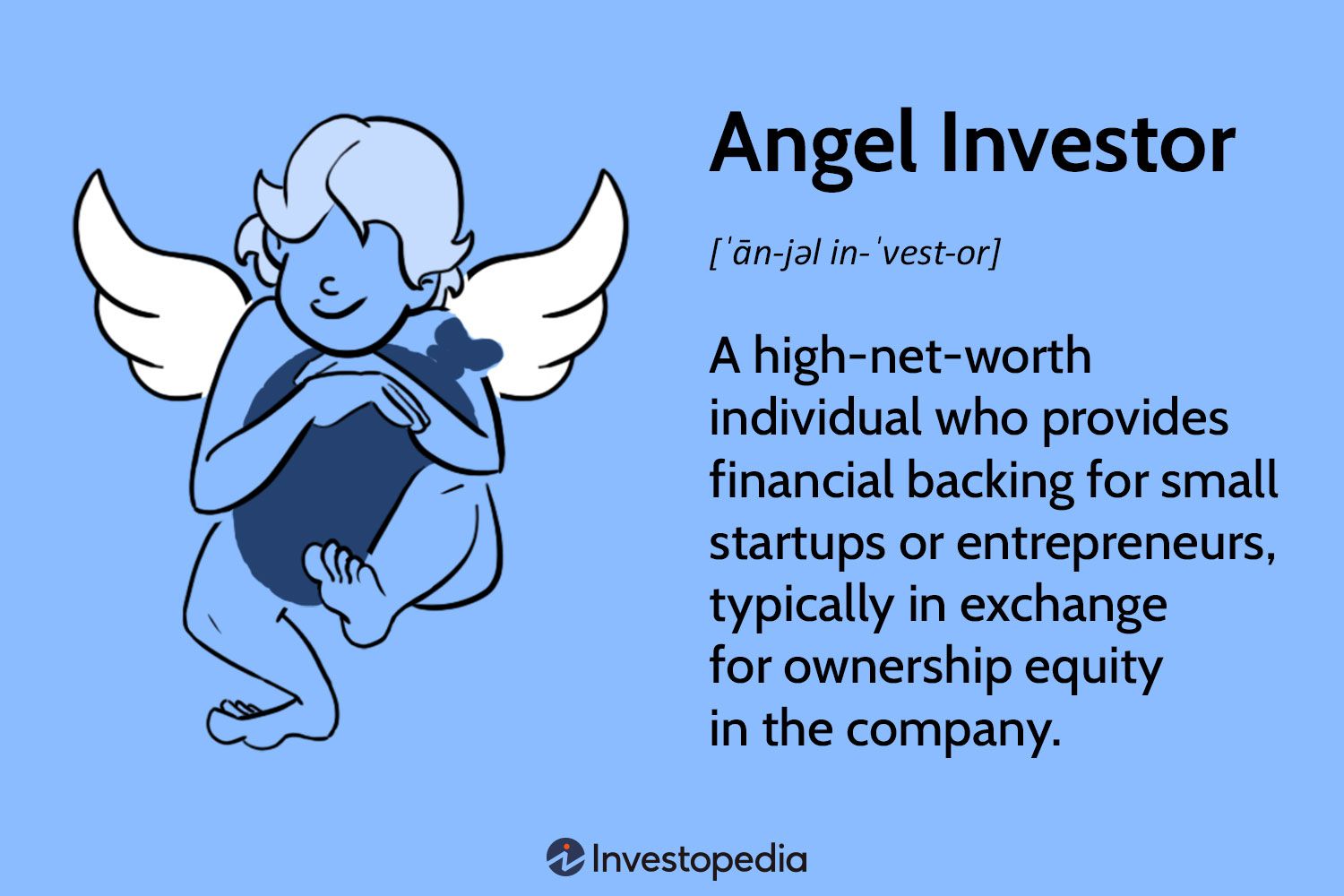 Angel Investor

[ˈān-jəl in-ˈvest-or]

A high-net-worth individual who provides financial backing for small startups or entrepreneurs, typically in exchange for ownership equity in the company.

Investopedia